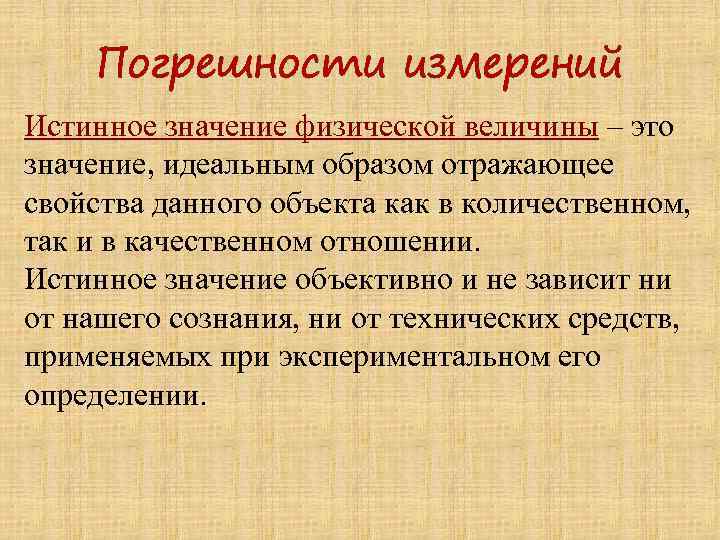 Погрешности измерений

Истинное значение физической величины – это значение, идеальным образом отражающее свойства данного объекта как в количественном, так и в качественном отношении.
Истинное значение объективно и не зависит ни от нашего сознания, ни от технических средств, применяемых при экспериментальном его определении.